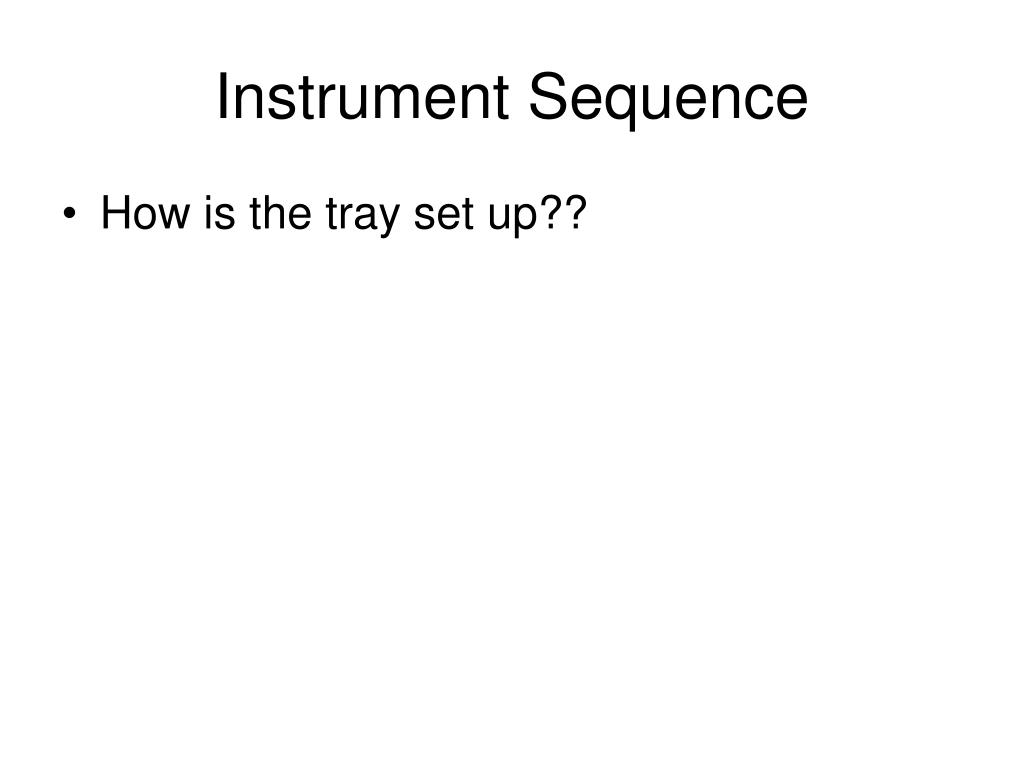 Instrument Sequence

• How is the tray set up??